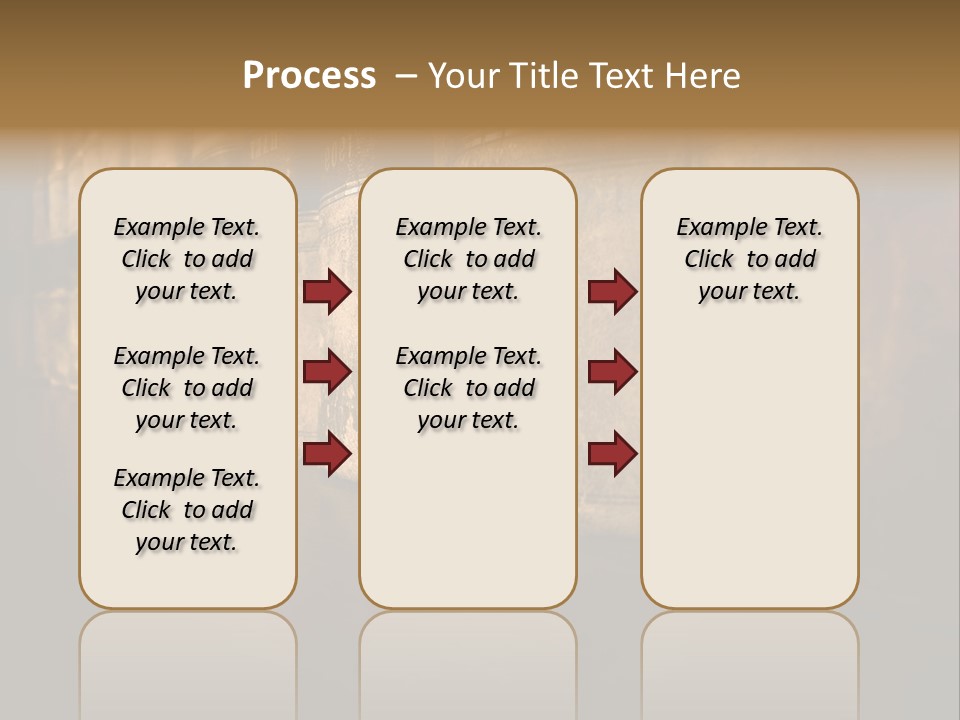 Process – Your Title Text Here

Example Text. Click to add your text.

Example Text. Click to add your text.

Example Text. Click to add your text.

Example Text. Click to add your text.

Example Text. Click to add your text.

Example Text. Click to add your text.